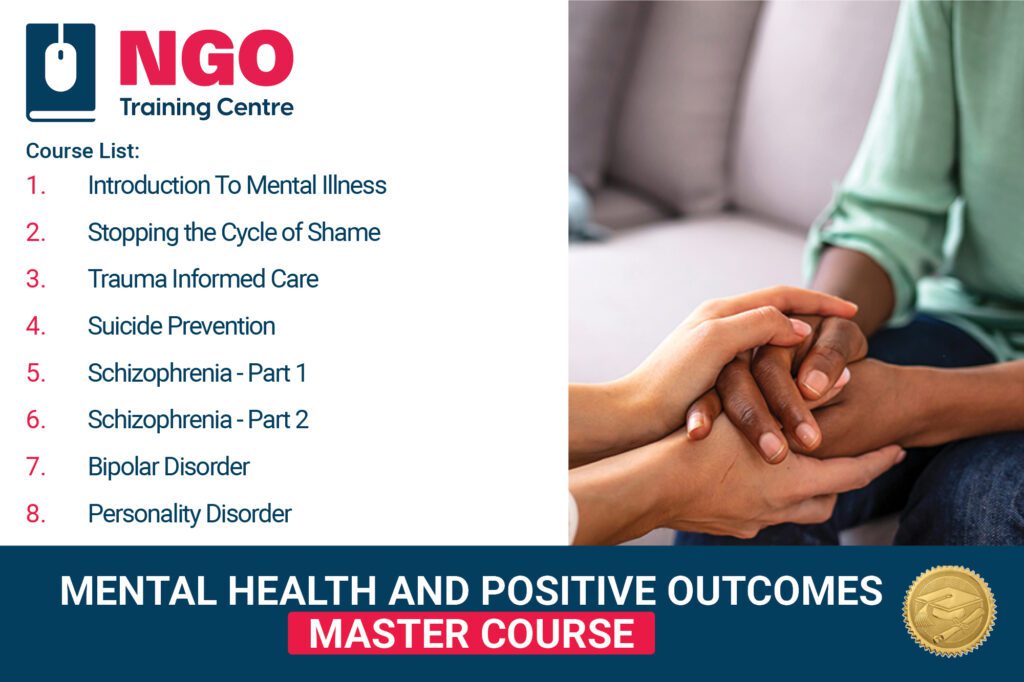 NGO
Training Centre

Course List:
1. Introduction To Mental Illness
2. Stopping the Cycle of Shame
3. Trauma Informed Care
4. Suicide Prevention
5. Schizophrenia - Part 1
6. Schizophrenia - Part 2
7. Bipolar Disorder
8. Personality Disorder

MENTAL HEALTH AND POSITIVE OUTCOMES
MASTER COURSE